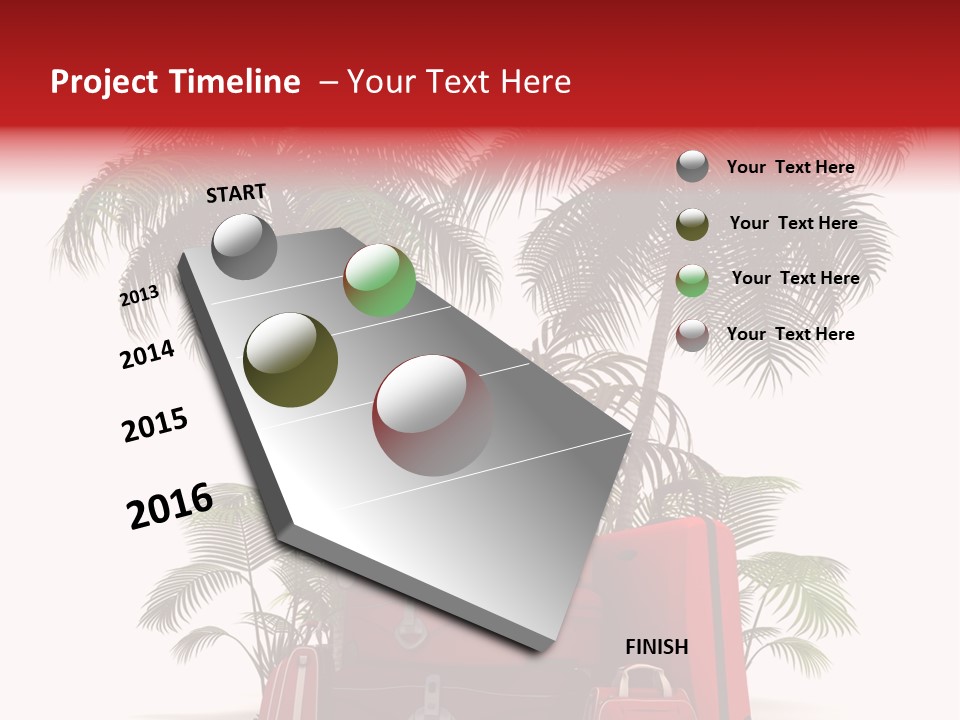 Project Timeline – Your Text Here

START

2013

2014

2015

2016

FINISH

Your Text Here

Your Text Here

Your Text Here

Your Text Here